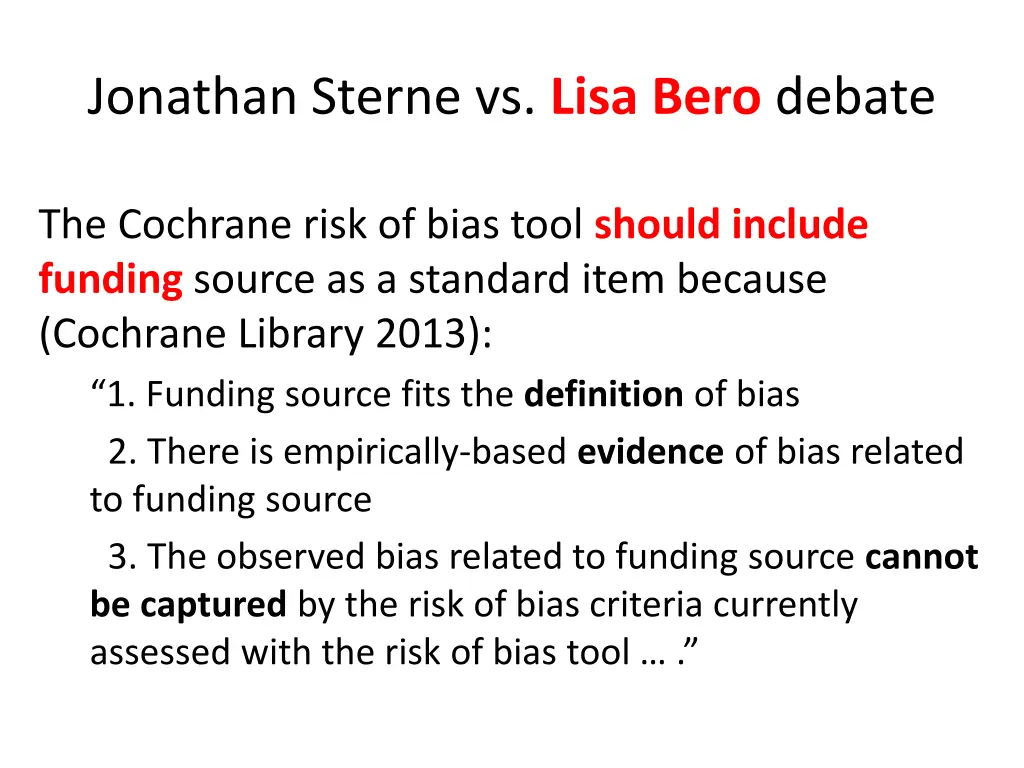 Jonathan Sterne vs. Lisa Bero debate

The Cochrane risk of bias tool should include funding source as a standard item because (Cochrane Library 2013):

“1. Funding source fits the definition of bias

2. There is empirically-based evidence of bias related to funding source

3. The observed bias related to funding source cannot be captured by the risk of bias criteria currently assessed with the risk of bias tool … .”